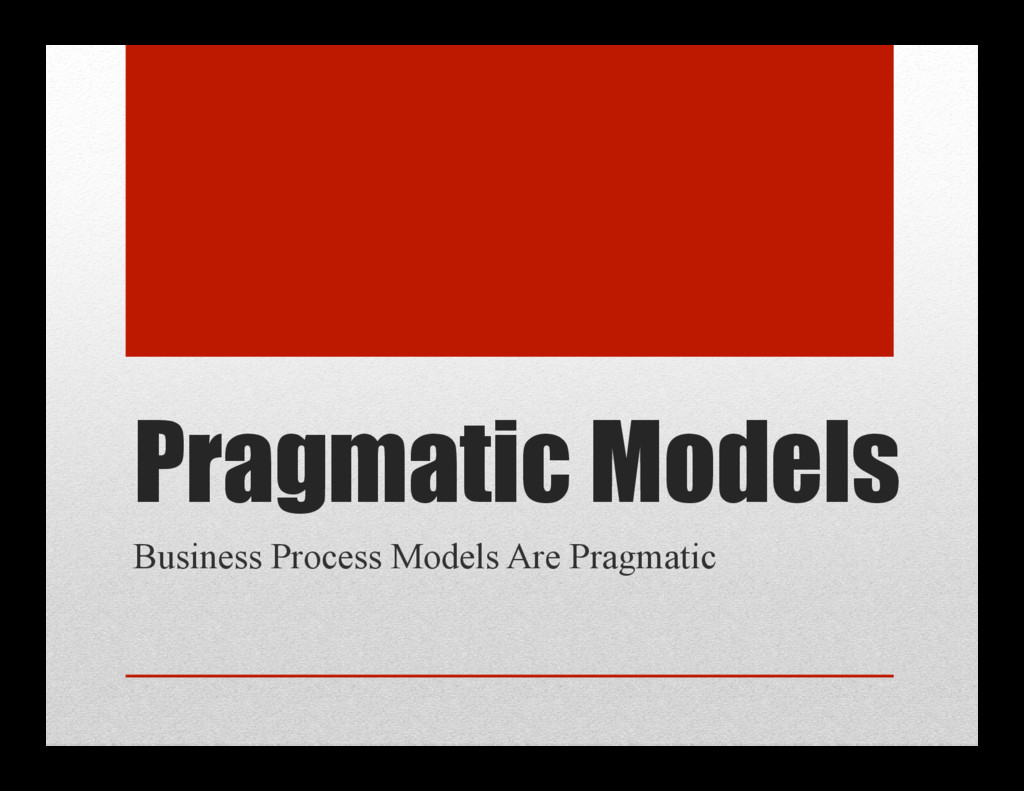 Pragmatic Models

Business Process Models Are Pragmatic